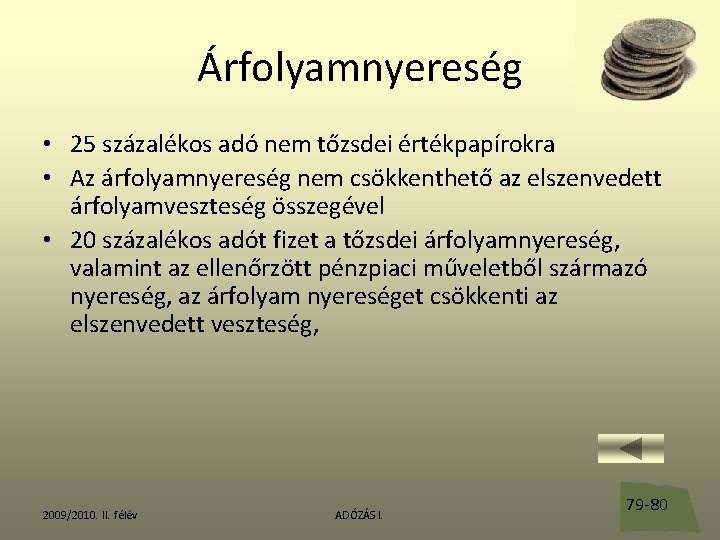 Árfolyamnyereség

• 25 százalékos adó nem tőzsdei értékpapírokra
• Az árfolyamnyereség nem csökkenthető az elszenvedett árfolyamveszteség összegével
• 20 százalékos adót fizet a tőzsdei árfolyamnyereség, valamint az ellenőrzött pénzpiaci műveletből származó nyereség, az árfolyam nyereséget csökkenti az elszenvedett veszteség,

2009/2010. II. félév

ADÓZÁS I.

79-80